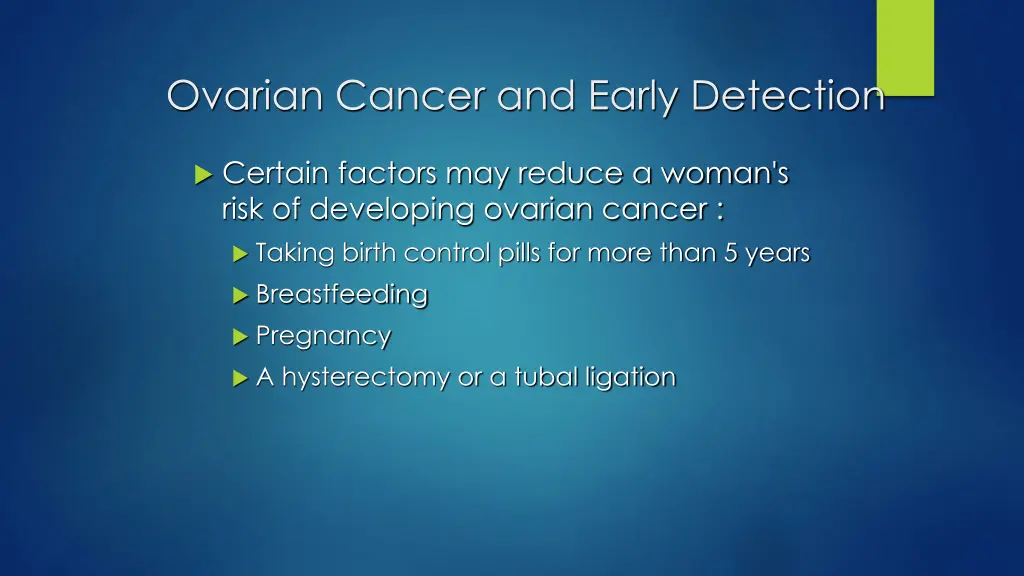 Ovarian Cancer and Early Detection

Certain factors may reduce a woman's risk of developing ovarian cancer :

Taking birth control pills for more than 5 years

Breastfeeding

Pregnancy

A hysterectomy or a tubal ligation